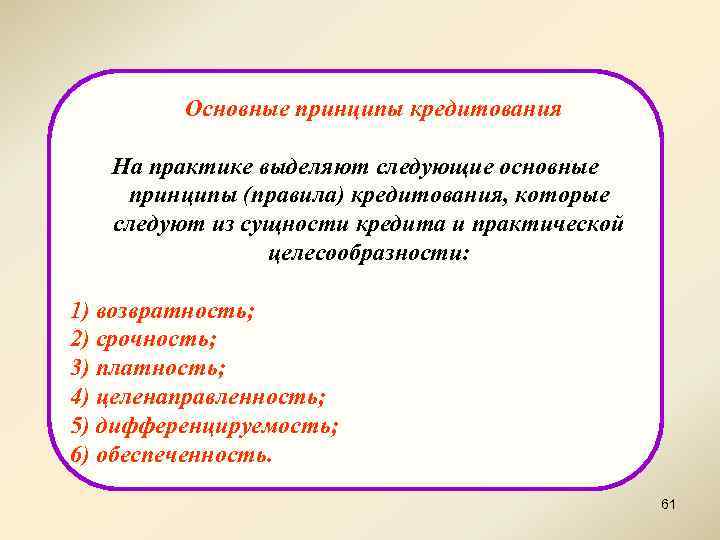 Основные принципы кредитования

На практике выделяют следующие основные принципы (правила) кредитования, которые следуют из сущности кредита и практической целесообразности:

1) возвратность;
2) срочность;
3) платность;
4) целенаправленность;
5) дифференцируемость;
6) обеспеченность.

61